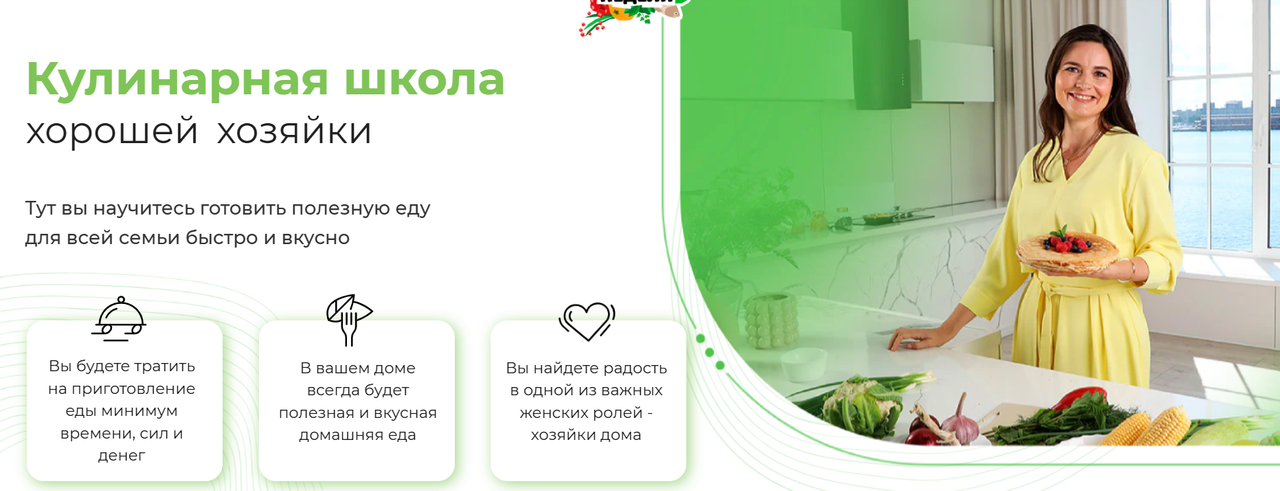 Кулинарная школа
хорошей хозяйки

Тут вы научитесь готовить полезную еду для всей семьи быстро и вкусно

Вы будете тратить на приготовление еды минимум времени, сил и денег

В вашем доме всегда будет полезная и вкусная домашняя еда

Вы найдете радость в одной из важных женских ролей - хозяйки дома